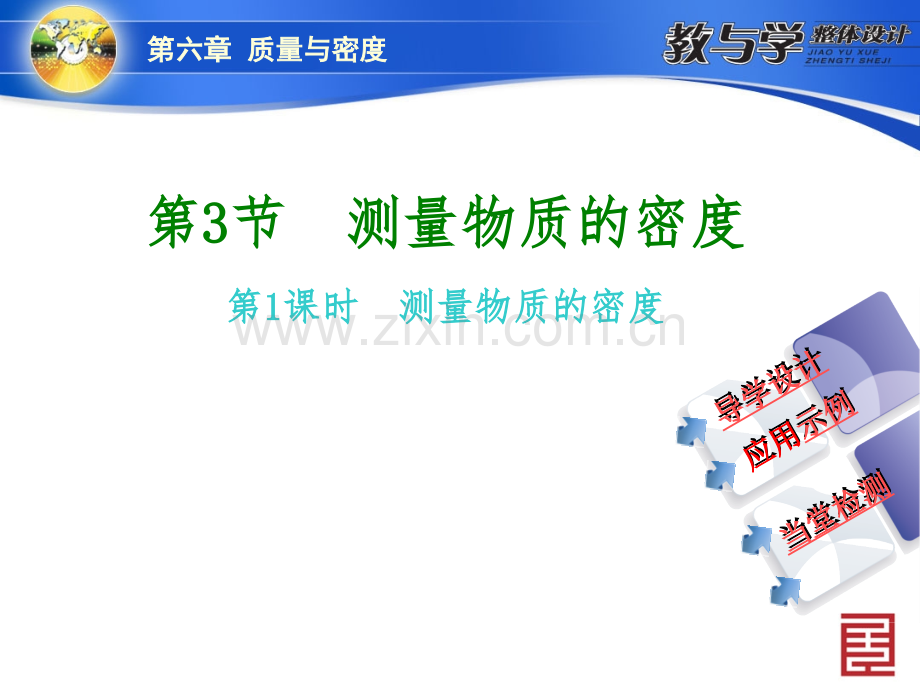 第六章 质量与密度

教与学 整体设计
JIAO YU XUE
ZHENGTI SHEJI

第3节 测量物质的密度

第1课时 测量物质的密度

www.zixin.com.cn

导学设计

应用示例

当堂检测